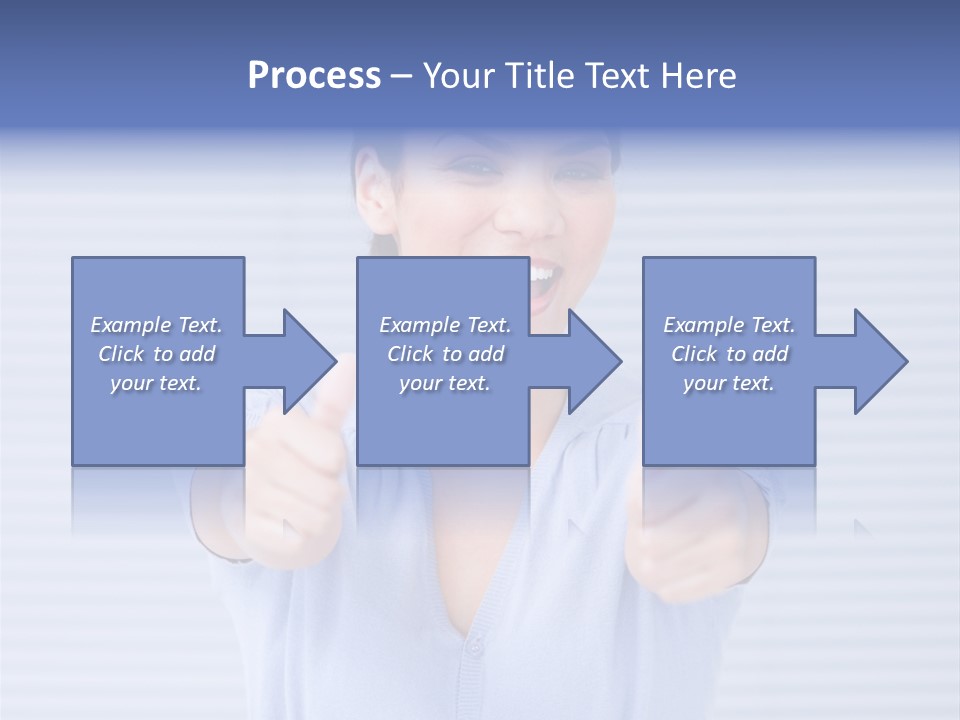 Process – Your Title Text Here

Example Text. Click to add your text.

Example Text. Click to add your text.

Example Text. Click to add your text.